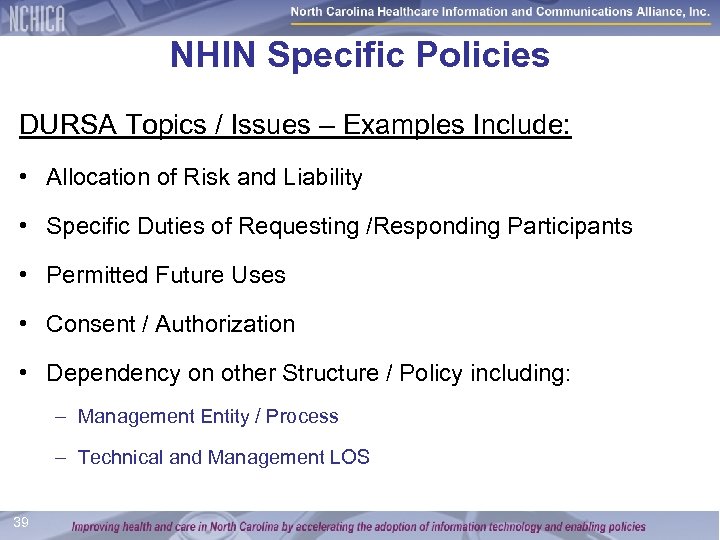 NCHICA North Carolina Healthcare Information and Communications Alliance, Inc.

NHIN Specific Policies

DURSA Topics / Issues – Examples Include:

• Allocation of Risk and Liability

• Specific Duties of Requesting /Responding Participants

• Permitted Future Uses

• Consent / Authorization

• Dependency on other Structure / Policy including:

– Management Entity / Process

– Technical and Management LOS

39

Improving health and care in North Carolina by accelerating the adoption of information technology and enabling policies